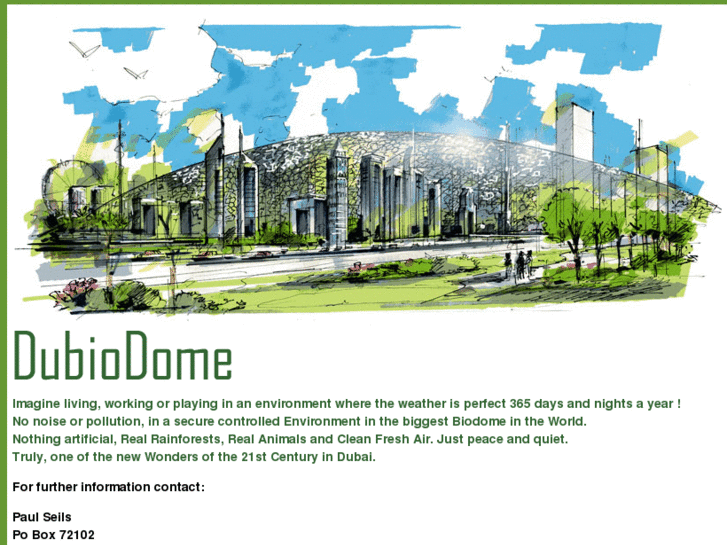 DubioDome

Imagine living, working or playing in an environment where the weather is perfect 365 days and nights a year !
No noise or pollution, in a secure controlled Environment in the biggest Biodome in the World.
Nothing artificial, Real Rainforests, Real Animals and Clean Fresh Air. Just peace and quiet.
Truly, one of the new Wonders of the 21st Century in Dubai.

For further information contact:

Paul Seils
Po Box 72102